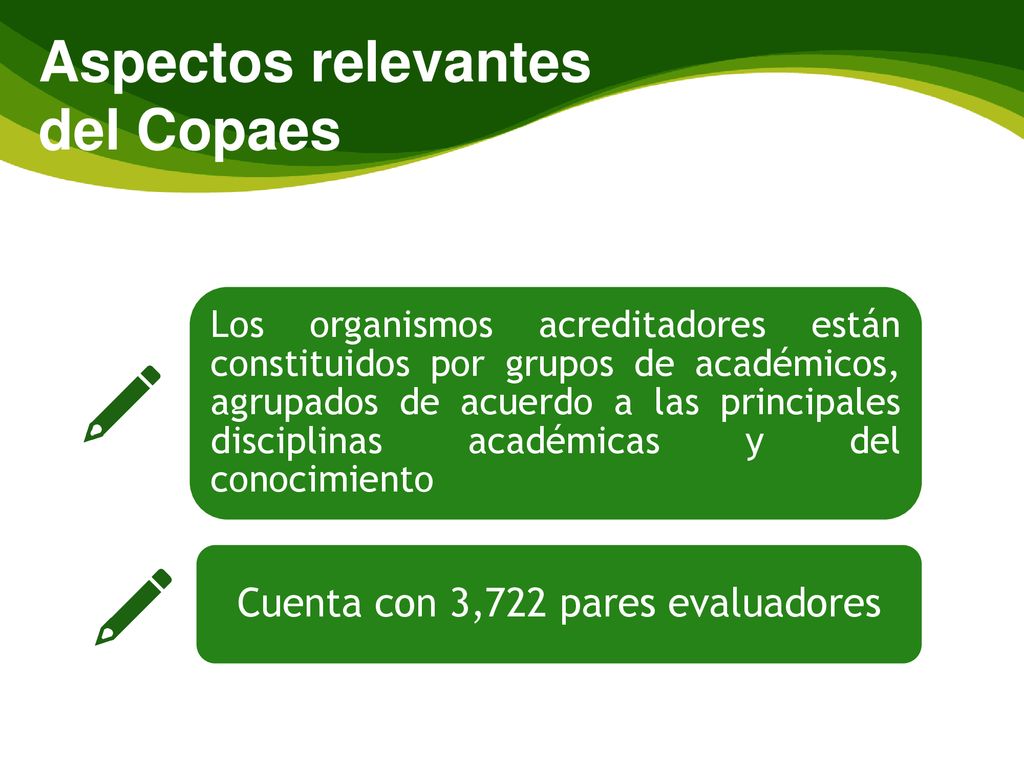 Aspectos relevantes del Copaes

Los organismos acreditadores están constituidos por grupos de académicos, agrupados de acuerdo a las principales disciplinas académicas y del conocimiento

Cuenta con 3,722 pares evaluadores